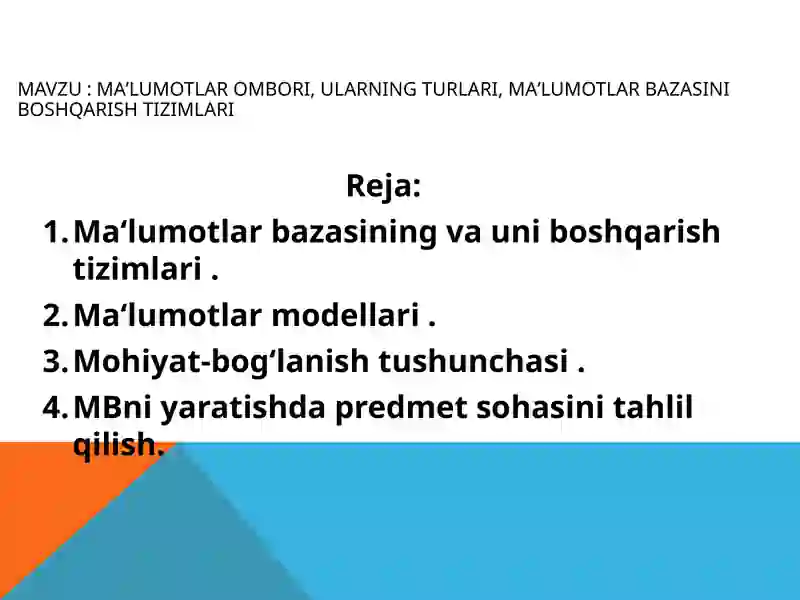 MAVZU : MA’LUMOTLAR OMBORI, ULARNING TURLARI, MA’LUMOTLAR BAZASINI BOSHQARISH TIZIMLARI

Reja:

1. Ma‘lumotlar bazasining va uni boshqarish tizimlari .
2. Ma‘lumotlar modellari .
3. Mohiyat-bog‘lanish tushunchasi .
4. MBni yaratishda predmet sohasini tahlil qilish.